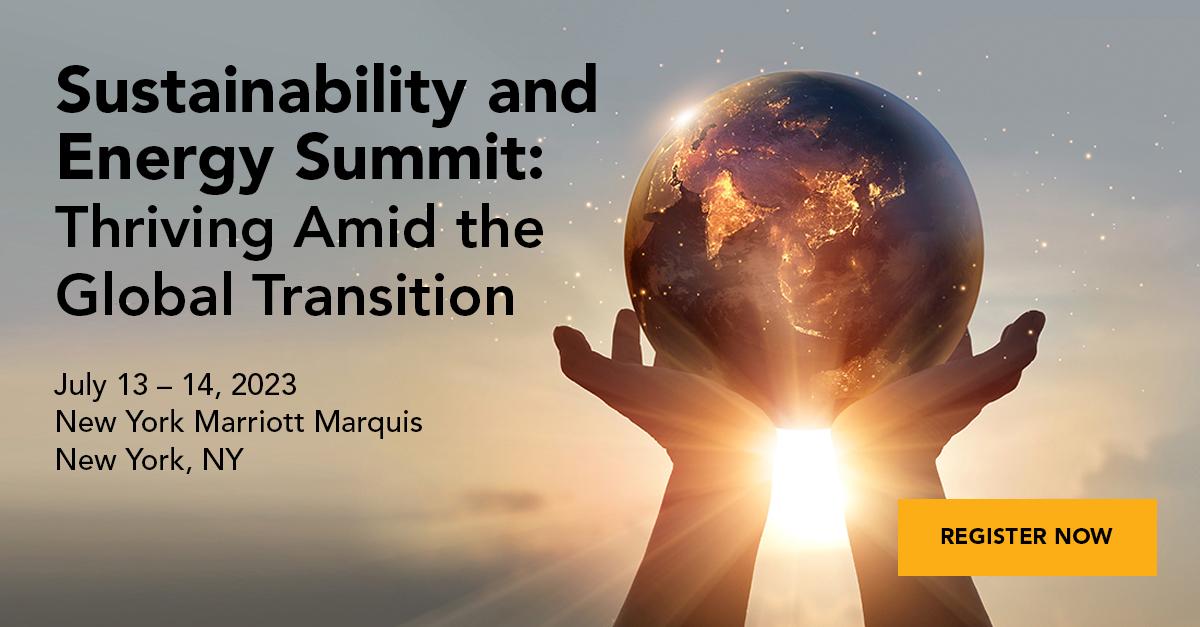 Sustainability and Energy Summit: Thriving Amid the Global Transition

July 13 – 14, 2023
New York Marriott Marquis
New York, NY

REGISTER NOW